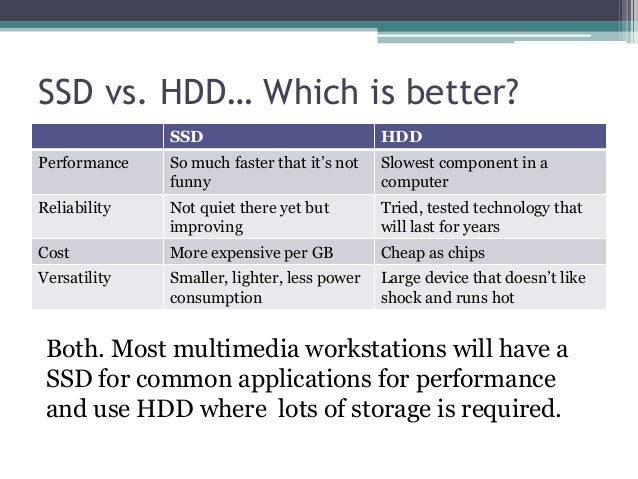 SSD vs. HDD… Which is better?

| | SSD | HDD |
|---|---|---|
| Performance | So much faster that it's not funny | Slowest component in a computer |
| Reliability | Not quiet there yet but improving | Tried, tested technology that will last for years |
| Cost | More expensive per GB | Cheap as chips |
| Versatility | Smaller, lighter, less power consumption | Large device that doesn't like shock and runs hot |

Both. Most multimedia workstations will have a SSD for common applications for performance and use HDD where lots of storage is required.